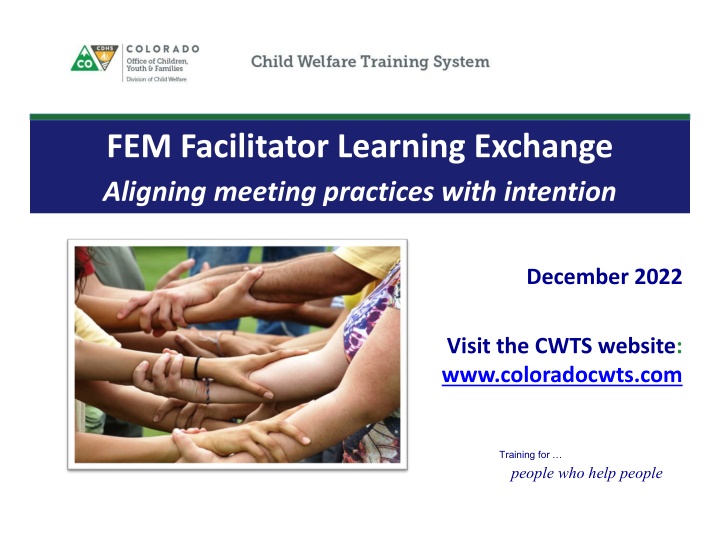 CO CDHS COLORADO
Office of Children, Youth & Families
Division of Child Welfare

Child Welfare Training System

FEM Facilitator Learning Exchange
Aligning meeting practices with intention

December 2022

Visit the CWTS website:
www.coloradocwts.com

Training for …
people who help people